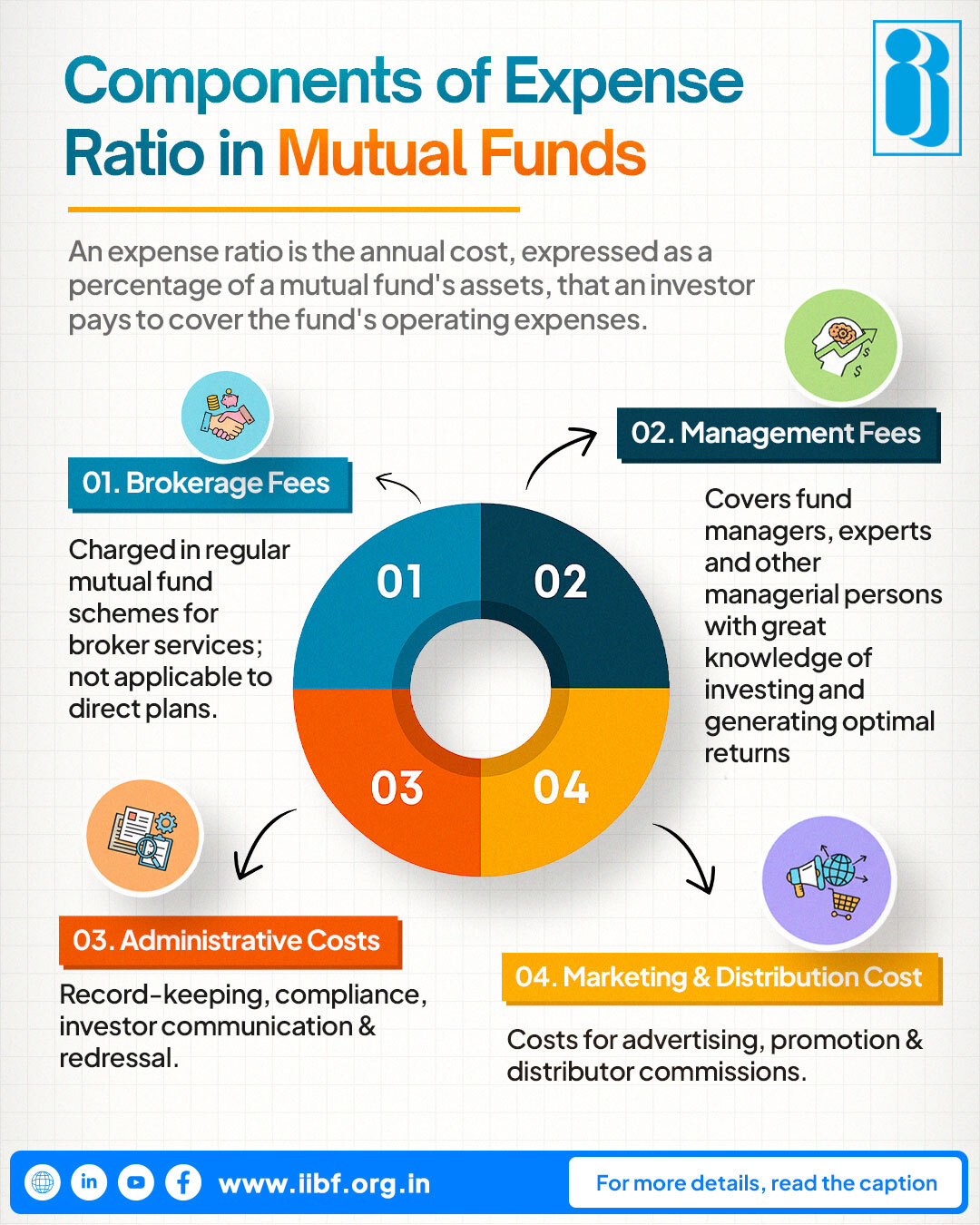 Components of Expense Ratio in Mutual Funds

An expense ratio is the annual cost, expressed as a percentage of a mutual fund's assets, that an investor pays to cover the fund's operating expenses.

01. Brokerage Fees

Charged in regular mutual fund schemes for broker services; not applicable to direct plans.

02. Management Fees

Covers fund managers, experts and other managerial persons with great knowledge of investing and generating optimal returns

01

02

03

04

03. Administrative Costs

Record-keeping, compliance, investor communication & redressal.

04. Marketing & Distribution Cost

Costs for advertising, promotion & distributor commissions.

in

www.iibf.org.in

For more details, read the caption